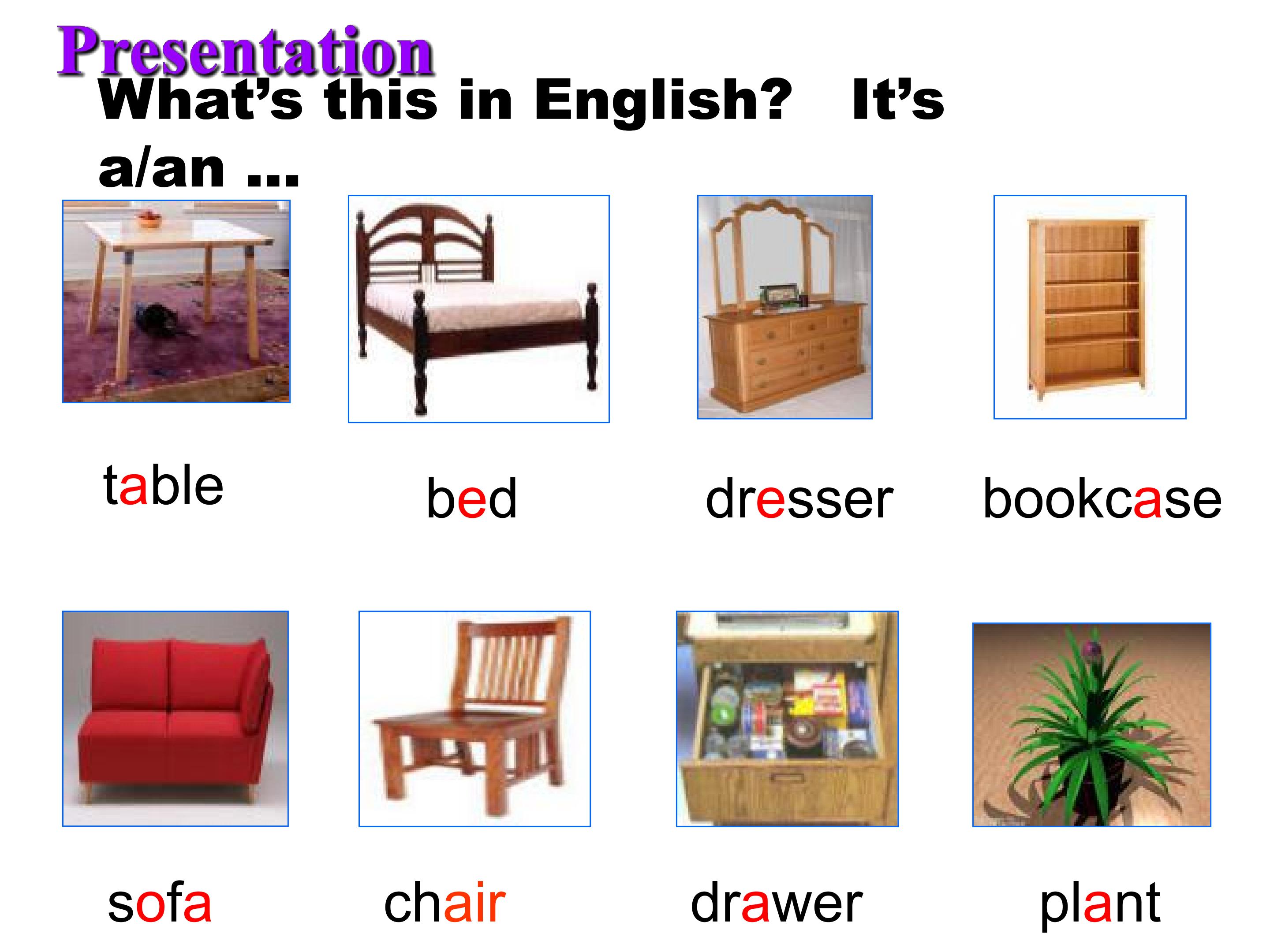 Presentation

What's this in English? It's a/an ...

table

bed

dresser

bookcase

sofa

chair

drawer

plant